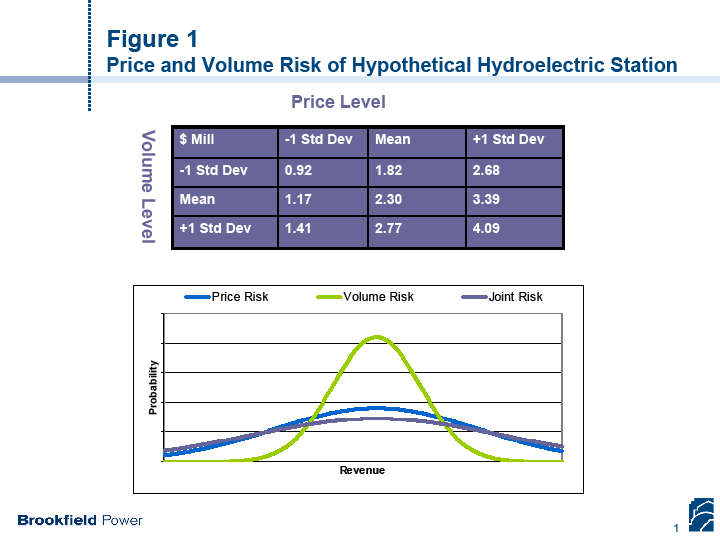 Figure 1
Price and Volume Risk of Hypothetical Hydroelectric Station

Price Level

Volume Level

| $ Mill | -1 Std Dev | Mean | +1 Std Dev |
|---|---|---|---|
| -1 Std Dev | 0.92 | 1.82 | 2.68 |
| Mean | 1.17 | 2.30 | 3.39 |
| +1 Std Dev | 1.41 | 2.77 | 4.09 |

Price Risk
Volume Risk
Joint Risk

Probability

Revenue

Brookfield Power

1